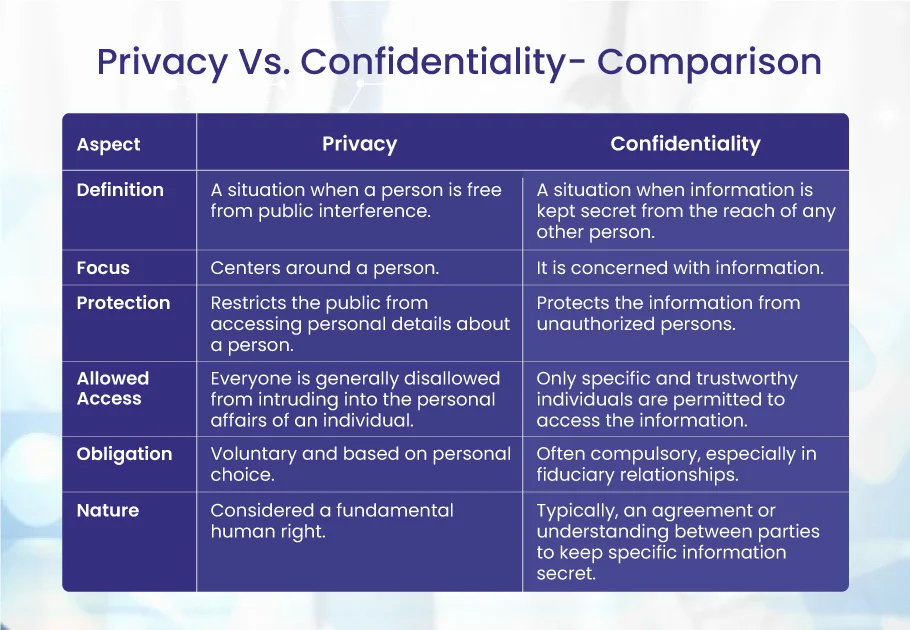 Privacy Vs. Confidentiality- Comparison

| Aspect | Privacy | Confidentiality |
|---|---|---|
| Definition | A situation when a person is free from public interference. | A situation when information is kept secret from the reach of any other person. |
| Focus | Centers around a person. | It is concerned with information. |
| Protection | Restricts the public from accessing personal details about a person. | Protects the information from unauthorized persons. |
| Allowed Access | Everyone is generally disallowed from intruding into the personal affairs of an individual. | Only specific and trustworthy individuals are permitted to access the information. |
| Obligation | Voluntary and based on personal choice. | Often compulsory, especially in fiduciary relationships. |
| Nature | Considered a fundamental human right. | Typically, an agreement or understanding between parties to keep specific information secret. |